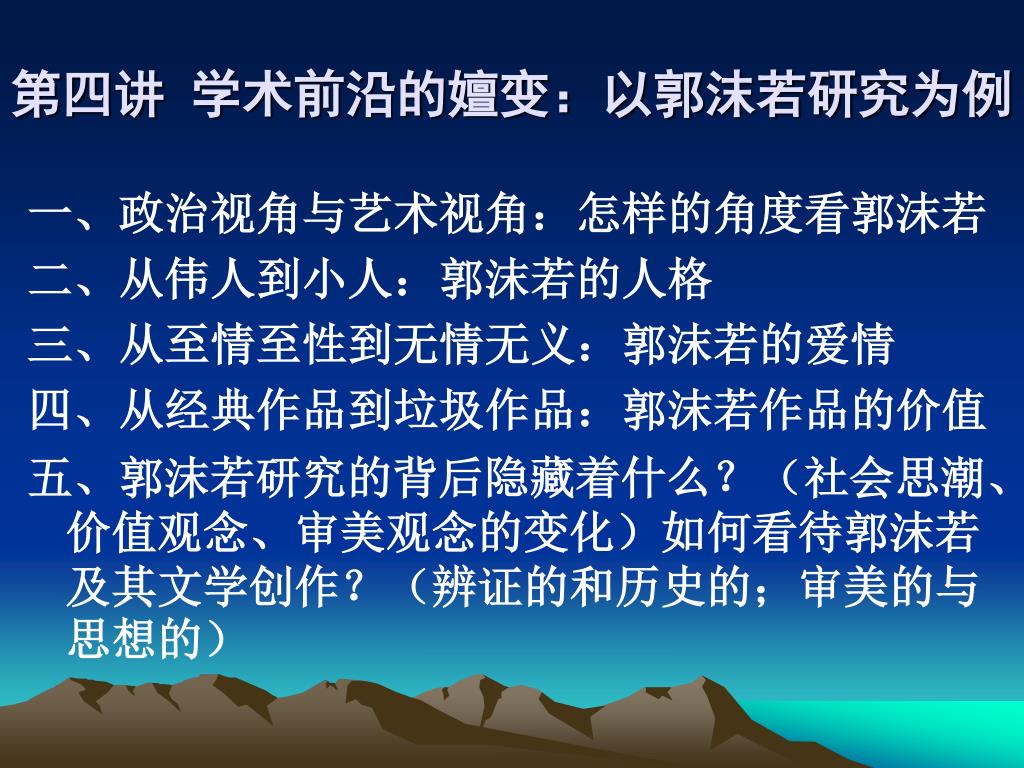 第四讲 学术前沿的嬗变：以郭沫若研究为例

一、政治视角与艺术视角：怎样的角度看郭沫若
二、从伟人到小人：郭沫若的人格
三、从至情至性到无情无义：郭沫若的爱情
四、从经典作品到垃圾作品：郭沫若作品的价值
五、郭沫若研究的背后隐藏着什么？（社会思潮、价值观念、审美观念的变化）如何看待郭沫若及其文学创作？（辨证的和历史的；审美的与思想的）